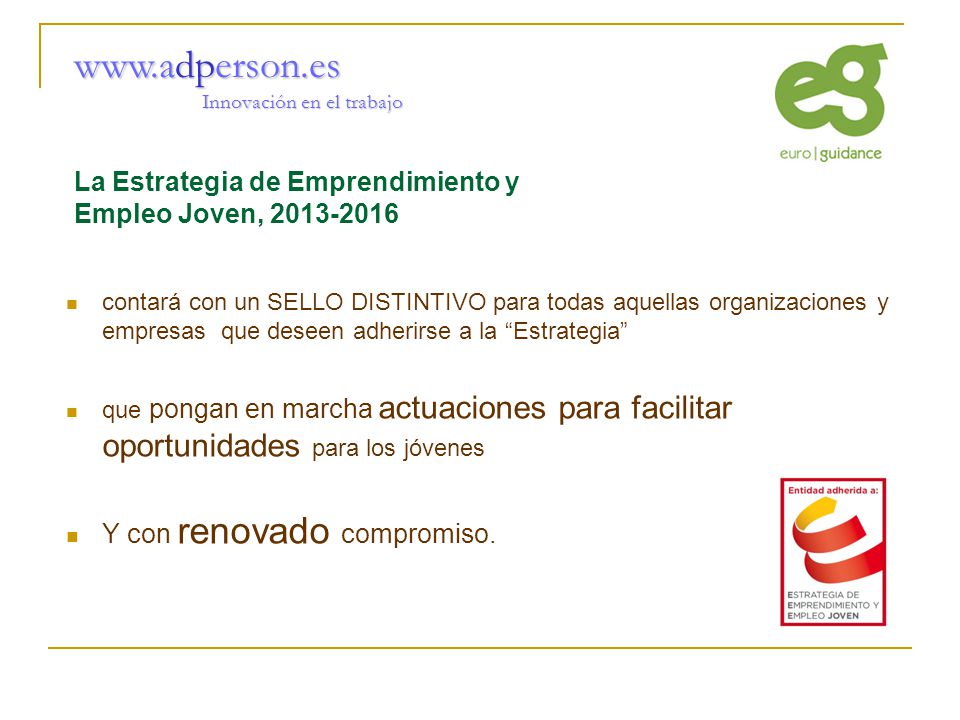 www.adperson.es
Innovación en el trabajo

eg
euro | guidance

La Estrategia de Emprendimiento y Empleo Joven, 2013-2016

contará con un SELLO DISTINTIVO para todas aquellas organizaciones y empresas que deseen adherirse a la “Estrategia”

que pongan en marcha actuaciones para facilitar oportunidades para los jóvenes

Y con renovado compromiso.

Entidad adherida a:
ESTRATEGIA DE EMPRENDIMIENTO Y EMPLEO JOVEN